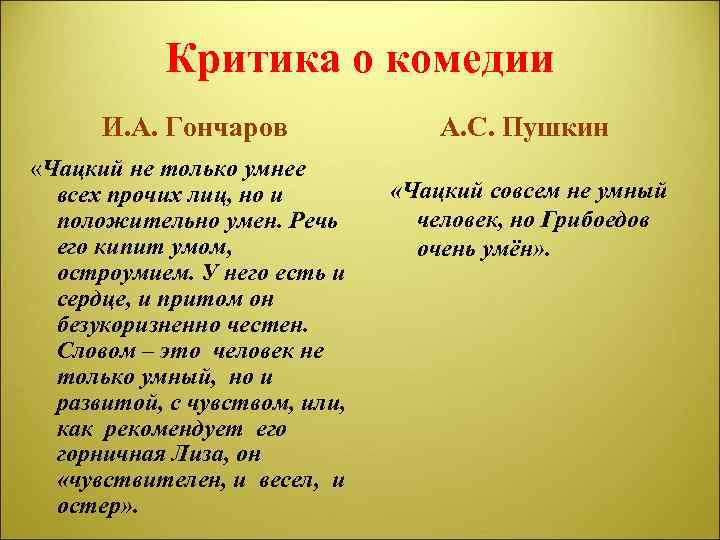 Критика о комедии

И.А. Гончаров

«Чацкий не только умнее всех прочих лиц, но и положительно умен. Речь его кипит умом, остроумием. У него есть и сердце, и притом он безукоризненно честен. Словом – это человек не только умный, но и развитой, с чувством, или, как рекомендует его горничная Лиза, он «чувствителен, и весел, и остер».

А.С. Пушкин

«Чацкий совсем не умный человек, но Грибоедов очень умён».